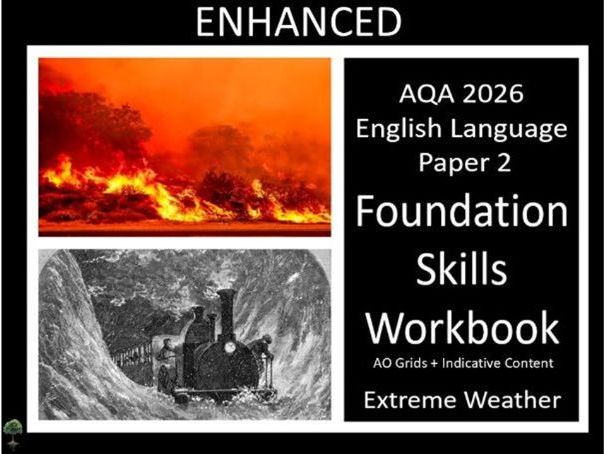 ENHANCED

AQA 2026
English Language
Paper 2

Foundation
Skills
Workbook

AO Grids + Indicative Content

Extreme Weather